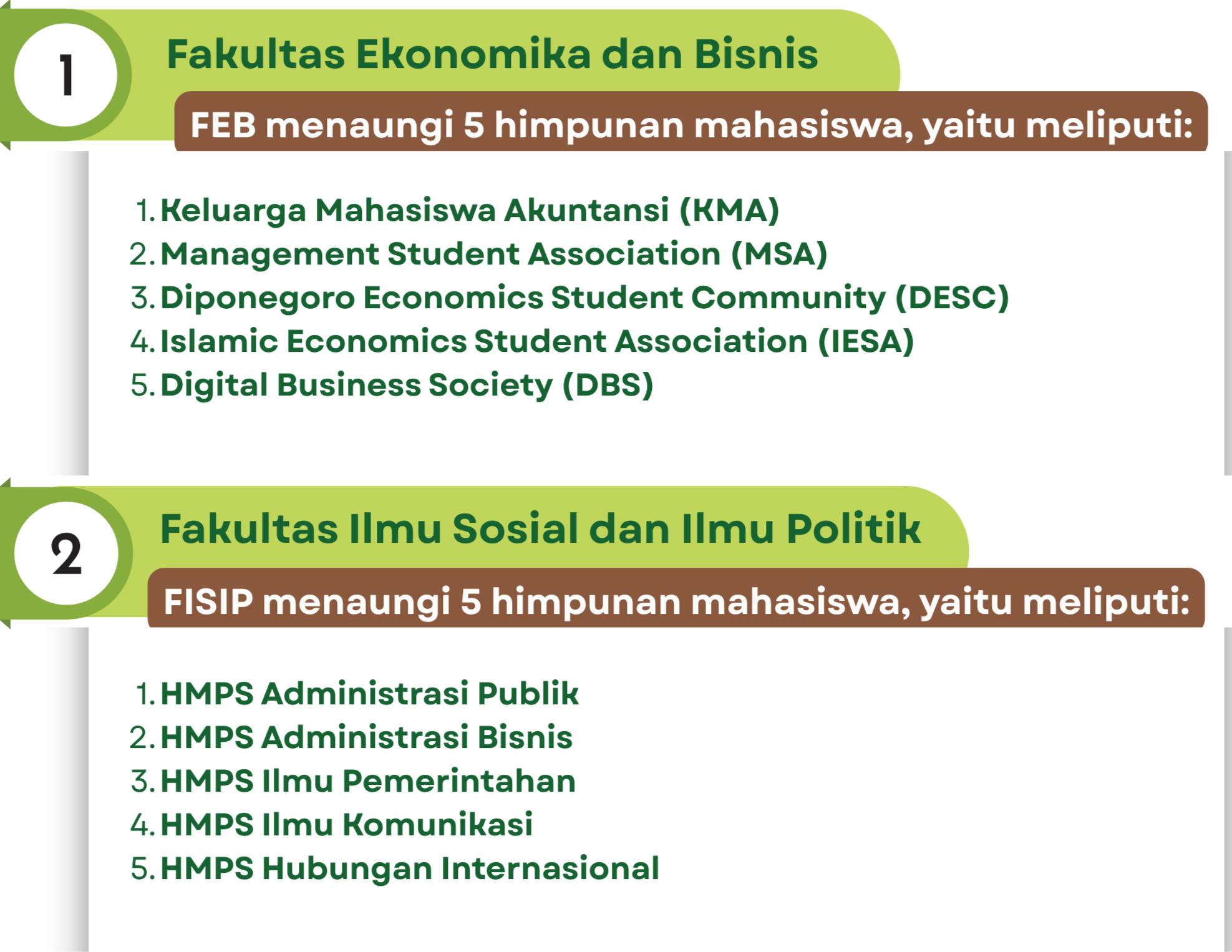 1

Fakultas Ekonomika dan Bisnis

FEB menaungi 5 himpunan mahasiswa, yaitu meliputi:

1. Keluarga Mahasiswa Akuntansi (KMA)
2. Management Student Association (MSA)
3. Diponegoro Economics Student Community (DESC)
4. Islamic Economics Student Association (IESA)
5. Digital Business Society (DBS)

2

Fakultas Ilmu Sosial dan Ilmu Politik

FISIP menaungi 5 himpunan mahasiswa, yaitu meliputi:

1. HMPS Administrasi Publik
2. HMPS Administrasi Bisnis
3. HMPS Ilmu Pemerintahan
4. HMPS Ilmu Komunikasi
5. HMPS Hubungan Internasional